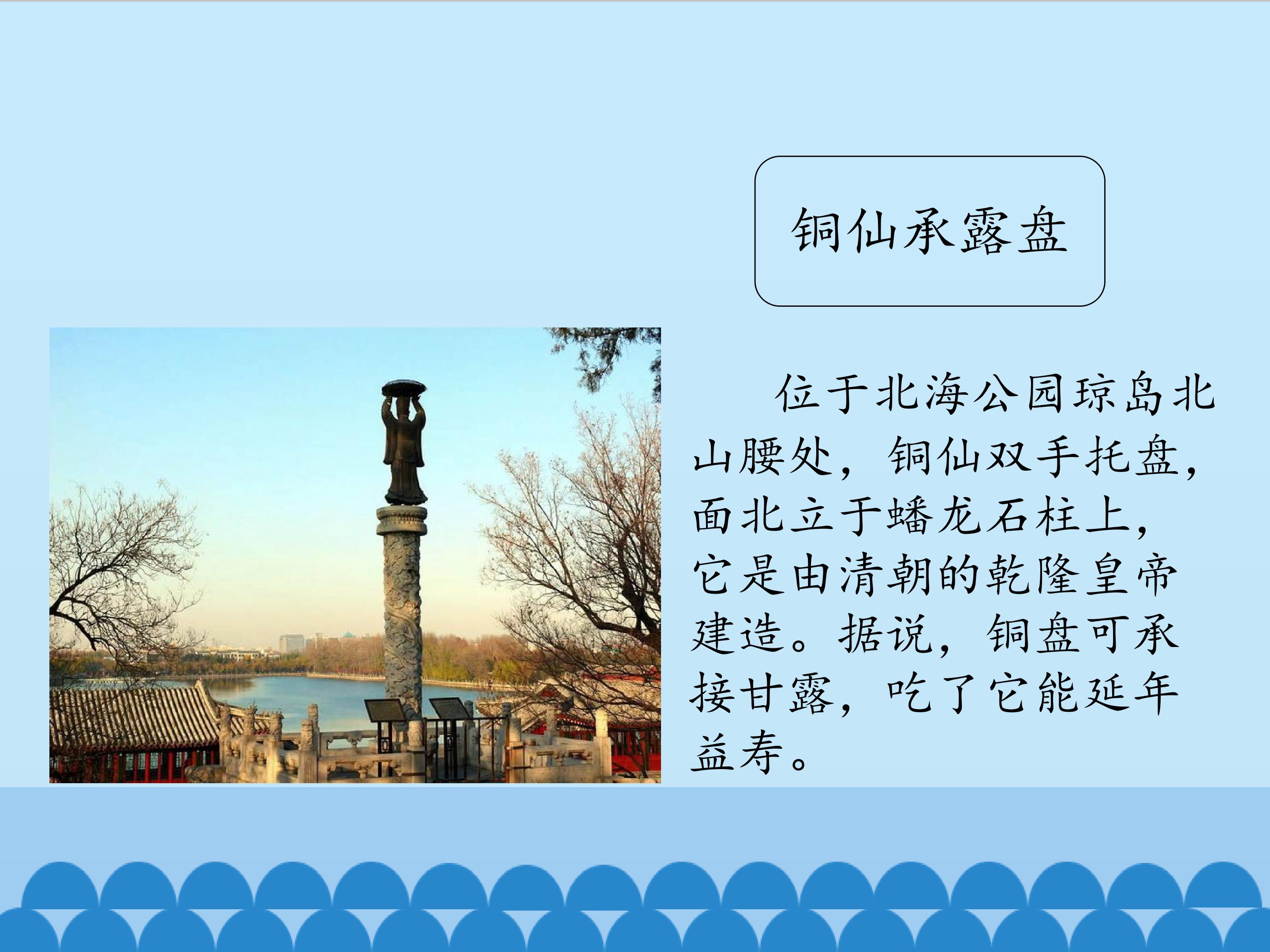 铜仙承露盘

位于北海公园琼岛北山腰处，铜仙双手托盘，面北立于蟠龙石柱上，它是由清朝的乾隆皇帝建造。据说，铜盘可承接甘露，吃了它能延年益寿。